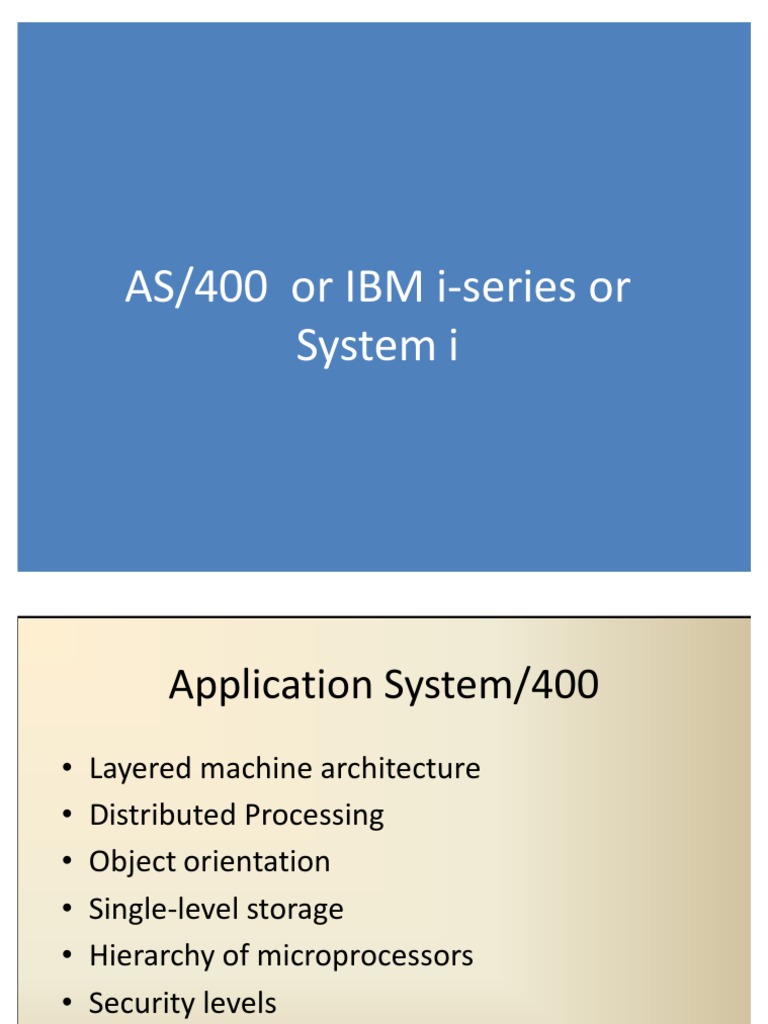 AS/400 or IBM i-series or System i

Application System/400

• Layered machine architecture
• Distributed Processing
• Object orientation
• Single-level storage
• Hierarchy of microprocessors
• Security levels